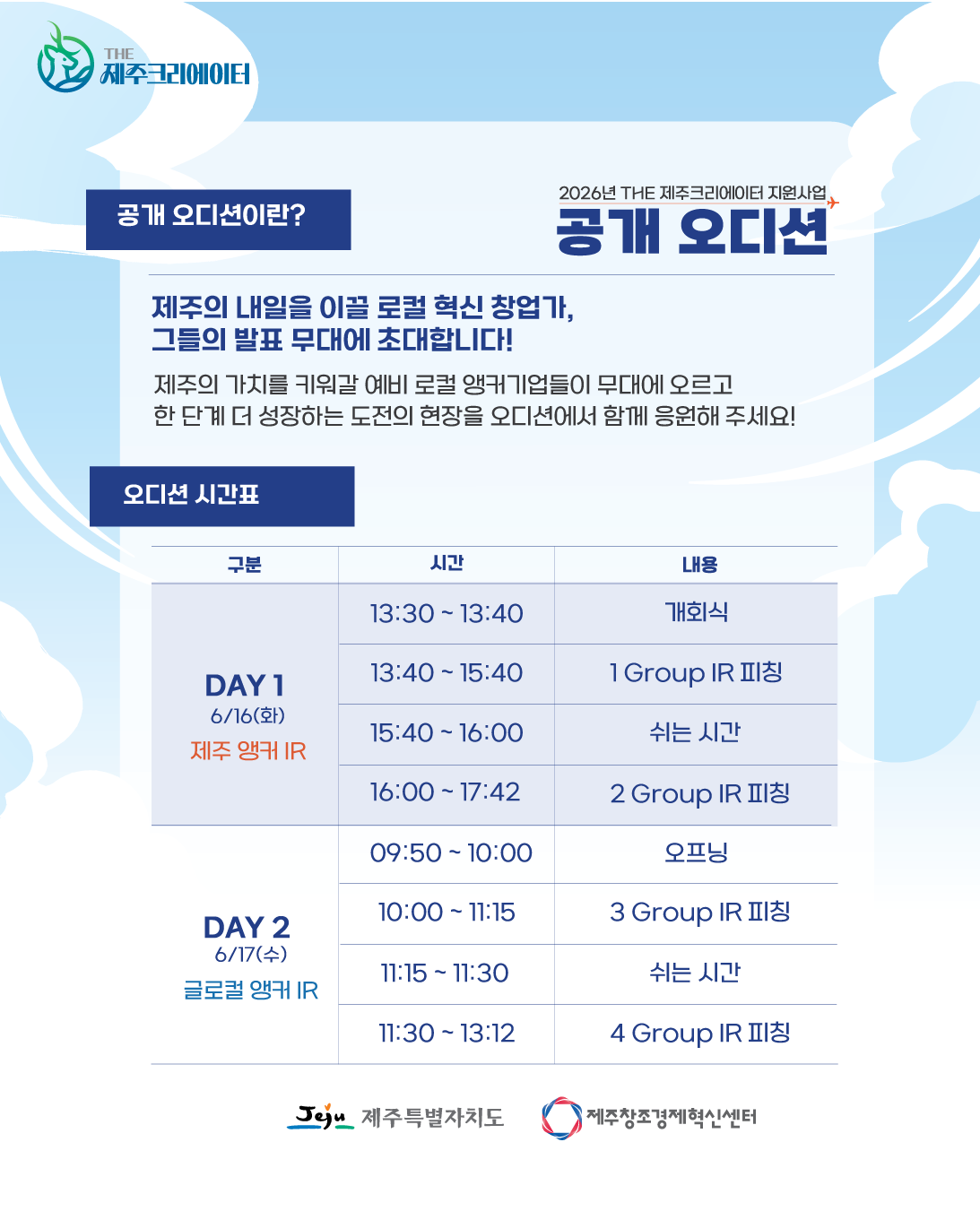 THE 제주크리에이터

공개 오디션이란?

2026년 THE 제주크리에이터 지원사업
공개 오디션

제주의 내일을 이끌 로컬 혁신 창업가, 그들의 발표 무대에 초대합니다!

제주의 가치를 키워갈 예비 로컬 앵커기업들이 무대에 오르고 한 단계 더 성장하는 도전의 현장을 오디션에서 함께 응원해 주세요!

오디션 시간표

| 구분 | 시간 | 내용 |
|---|---|---|
| DAY 1 6/16(화) 제주 앵커 IR | 13:30 ~ 13:40 | 개회식 |
| | 13:40 ~ 15:40 | 1 Group IR 피칭 |
| | 15:40 ~ 16:00 | 쉬는 시간 |
| | 16:00 ~ 17:42 | 2 Group IR 피칭 |
| DAY 2 6/17(수) 글로컬 앵커 IR | 09:50 ~ 10:00 | 오프닝 |
| | 10:00 ~ 11:15 | 3 Group IR 피칭 |
| | 11:15 ~ 11:30 | 쉬는 시간 |
| | 11:30 ~ 13:12 | 4 Group IR 피칭 |

Jeju 제주특별자치도   제주창조경제혁신센터